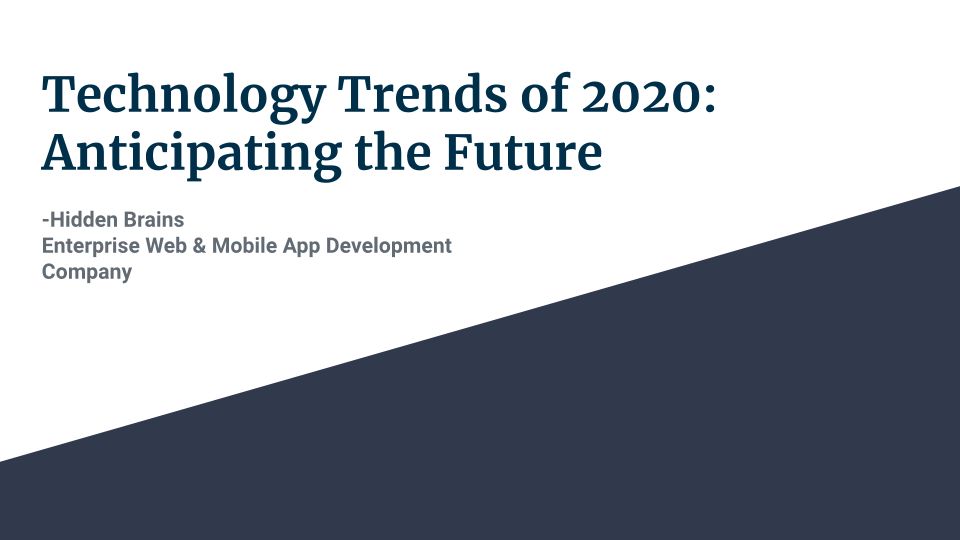 Technology Trends of 2020: Anticipating the Future

-Hidden Brains
Enterprise Web & Mobile App Development Company